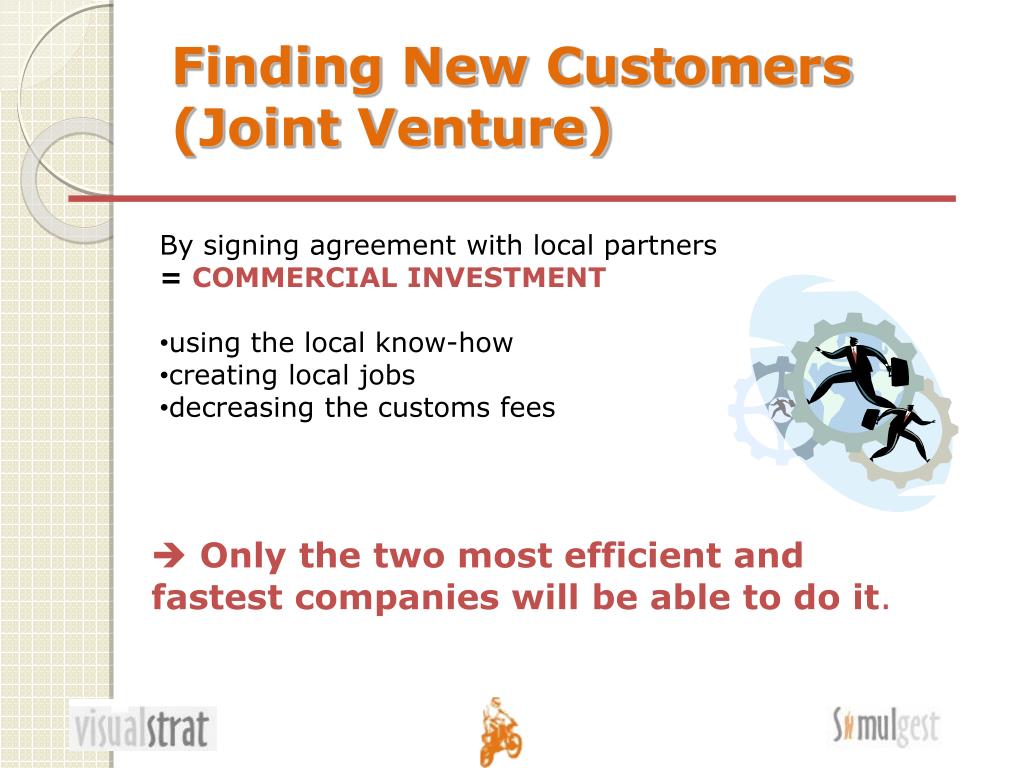 Finding New Customers (Joint Venture)

By signing agreement with local partners
= COMMERCIAL INVESTMENT

•using the local know-how
•creating local jobs
•decreasing the customs fees

➔ Only the two most efficient and fastest companies will be able to do it.

visualstrat

Simulgest